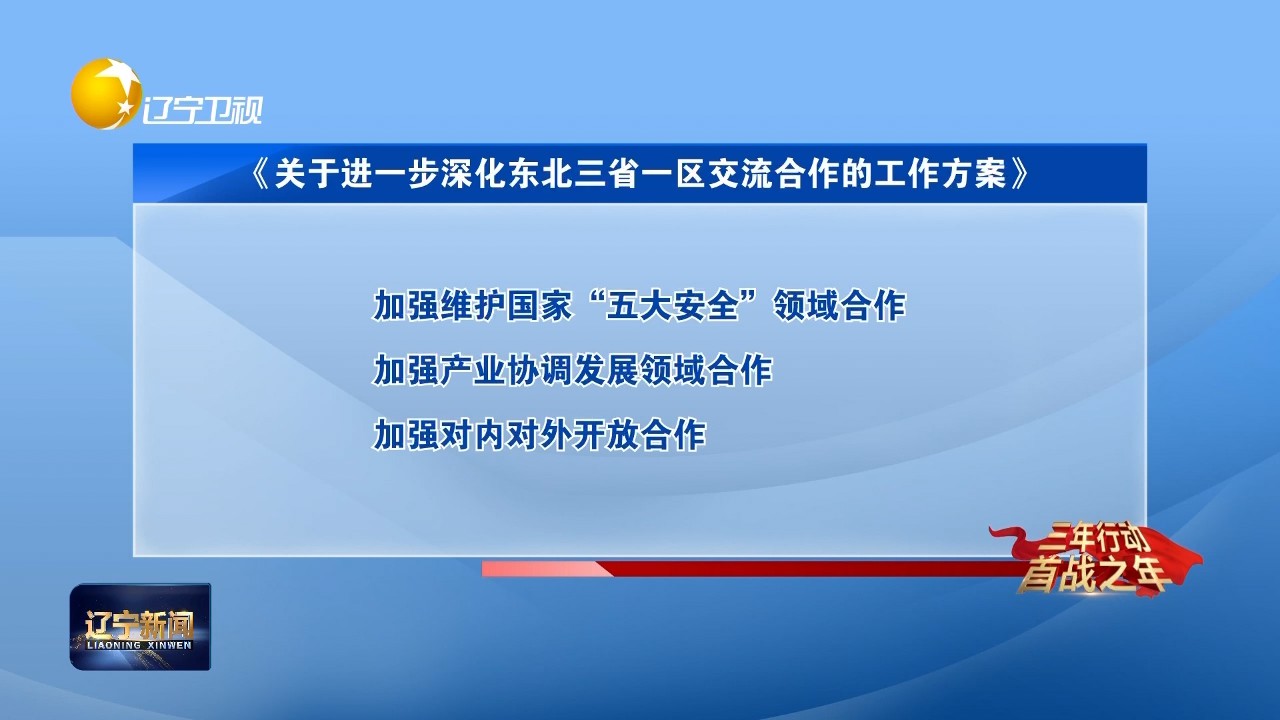 辽宁卫视

《关于进一步深化东北三省一区交流合作的工作方案》

加强维护国家“五大安全”领域合作

加强产业协调发展领域合作

加强对内对外开放合作

三年行动
首战之年

辽宁新闻
LIAONING XINWEN